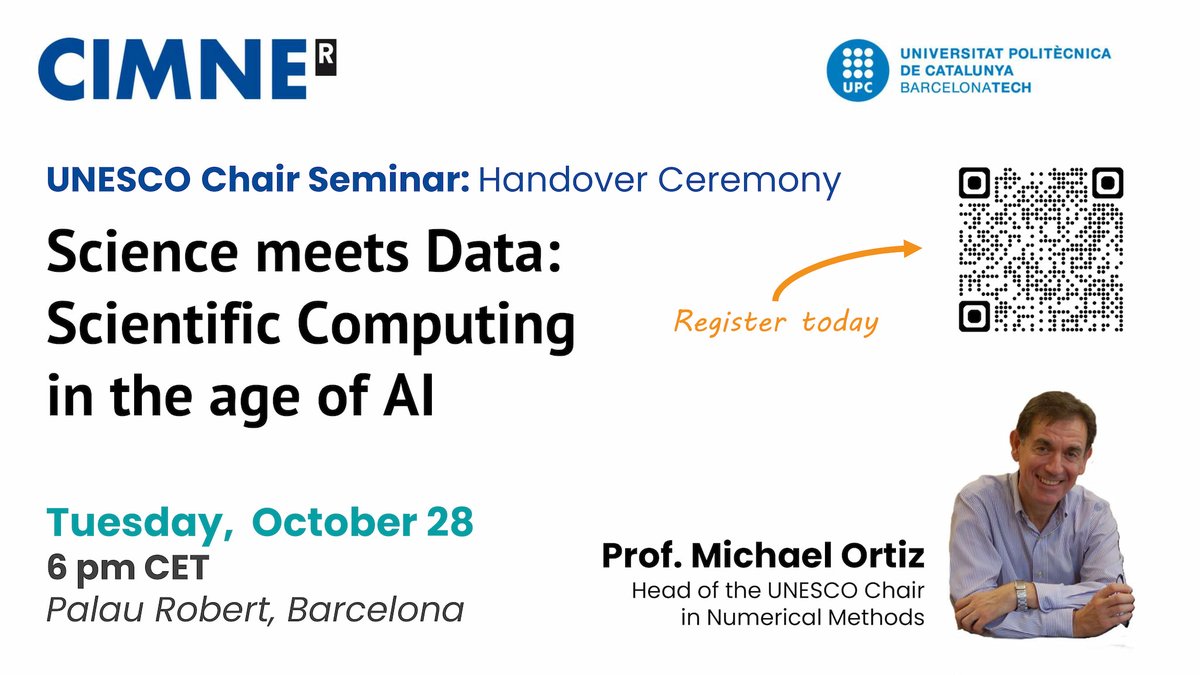 CIMNE R

UPC UNIVERSITAT POLITÈCNICA DE CATALUNYA BARCELONATECH

UNESCO Chair Seminar: Handover Ceremony

Science meets Data: Scientific Computing in the age of AI

Register today

Tuesday, October 28
6 pm CET
Palau Robert, Barcelona

Prof. Michael Ortiz
Head of the UNESCO Chair in Numerical Methods